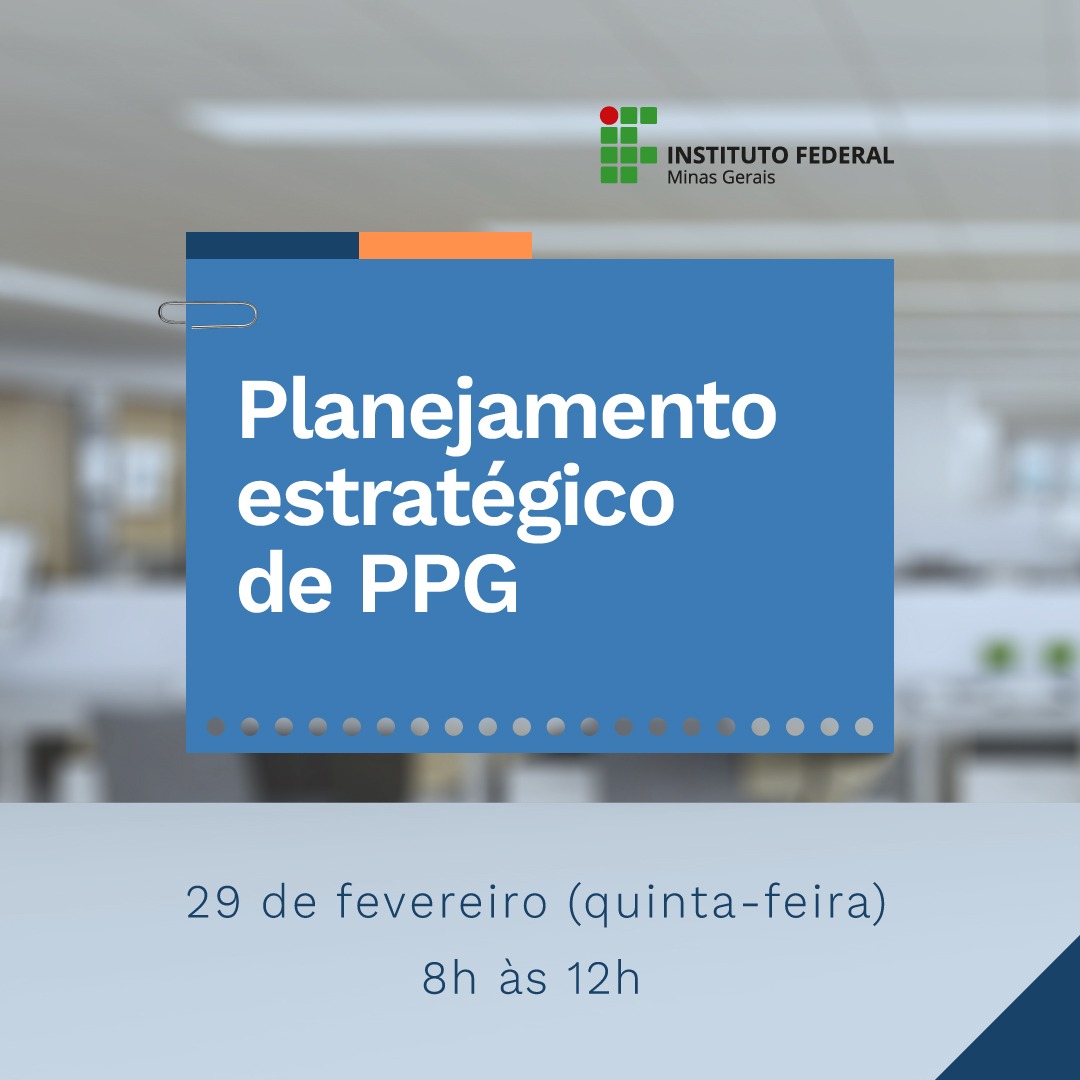 INSTITUTO FEDERAL
Minas Gerais

Planejamento estratégico de PPG

29 de fevereiro (quinta-feira)
8h às 12h